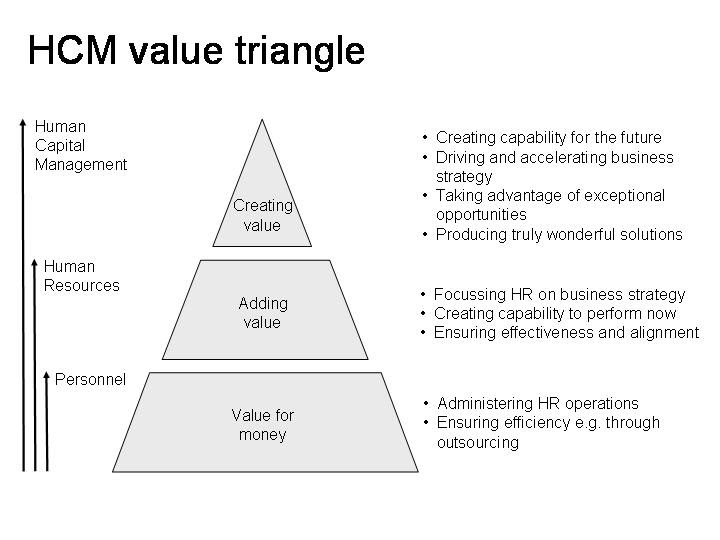 HCM value triangle

Human Capital Management

Creating value

• Creating capability for the future
• Driving and accelerating business strategy
• Taking advantage of exceptional opportunities
• Producing truly wonderful solutions

Human Resources

Adding value

• Focussing HR on business strategy
• Creating capability to perform now
• Ensuring effectiveness and alignment

Personnel

Value for money

• Administering HR operations
• Ensuring efficiency e.g. through outsourcing